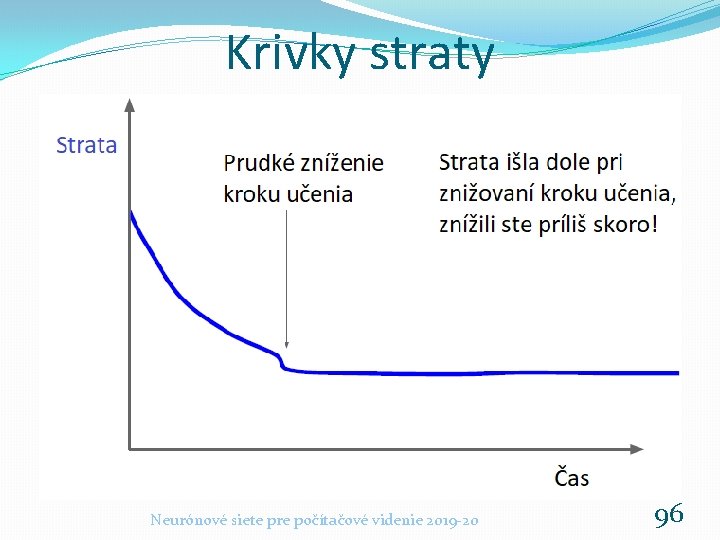 Krivky straty

Strata

Prudké zníženie kroku učenia

Strata išla dole pri znižovaní kroku učenia, znížili ste príliš skoro!

Čas

Neurónové siete pre počítačové videnie 2019-20

96